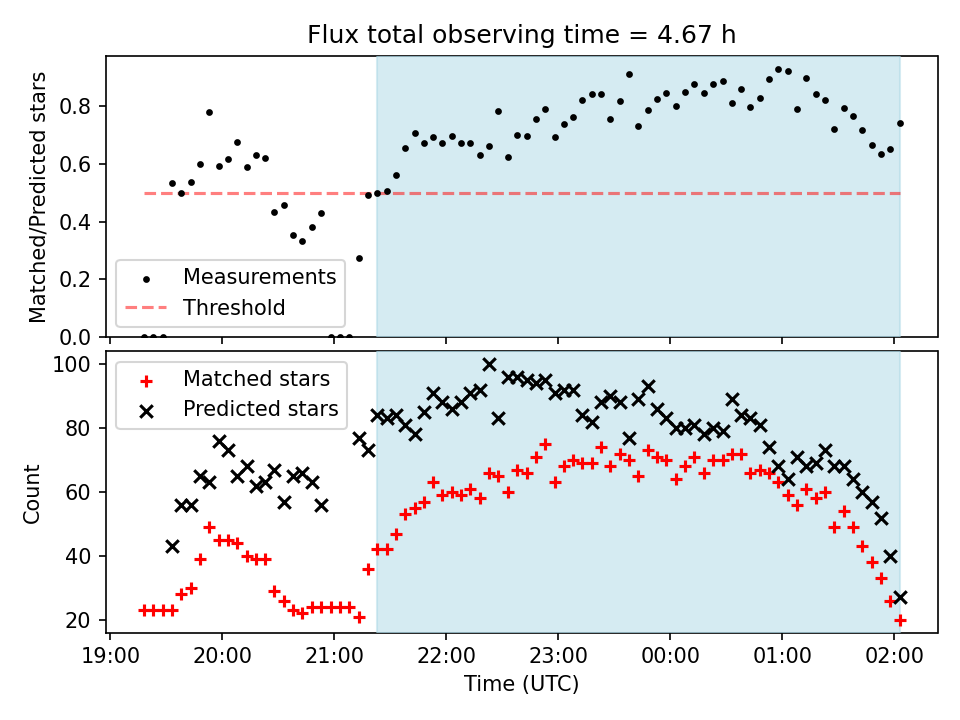 Flux total observing time = 4.67 h

Matched/Predicted stars

0.8
0.6
0.4
0.2
0.0

Measurements
Threshold

Count

100
80
60
40
20

Matched stars
Predicted stars

19:00 20:00 21:00 22:00 23:00 00:00 01:00 02:00

Time (UTC)